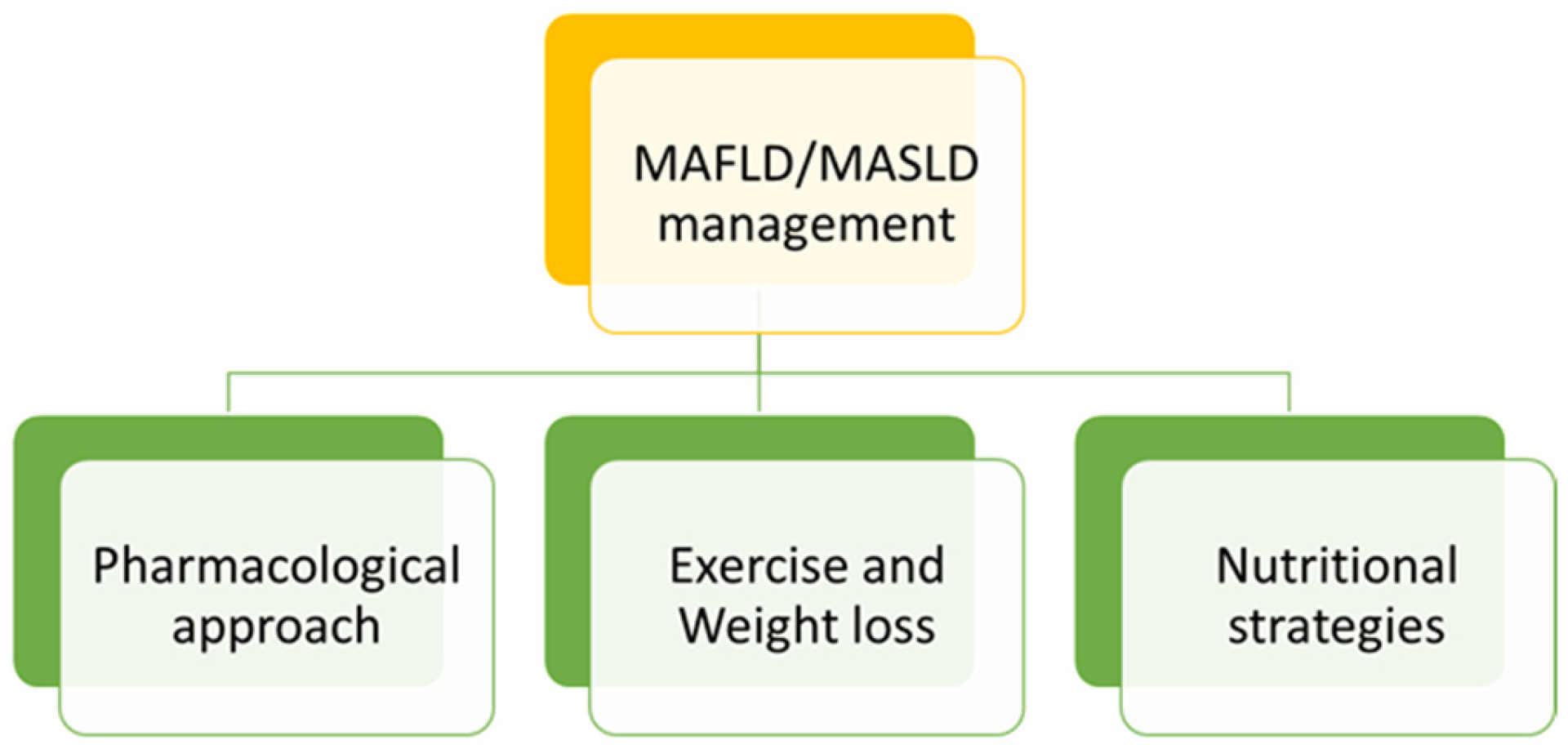 MAFLD/MASLD management

Pharmacological approach

Exercise and Weight loss

Nutritional strategies